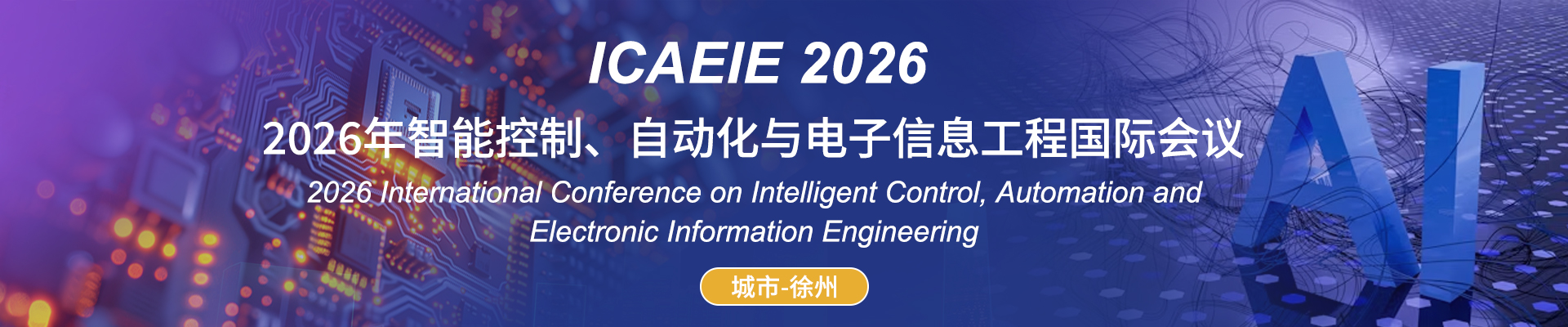 ICAEIE 2026

2026年智能控制、自动化与电子信息工程国际会议

2026 International Conference on Intelligent Control, Automation and Electronic Information Engineering

城市-徐州

AI